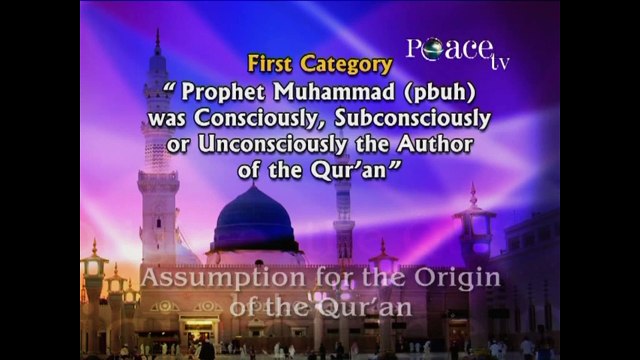 Peace tv

First Category

" Prophet Muhammad (pbuh) was Consciously, Subconsciously or Unconsciously the Author of the Qur'an"

Assumption for the Origin of the Qur'an